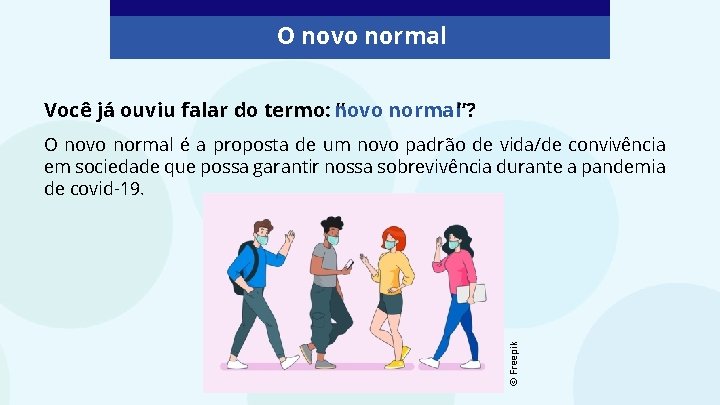 O novo normal

Você já ouviu falar do termo: "novo normal"?

O novo normal é a proposta de um novo padrão de vida/de convivência em sociedade que possa garantir nossa sobrevivência durante a pandemia de covid-19.

© Freepik